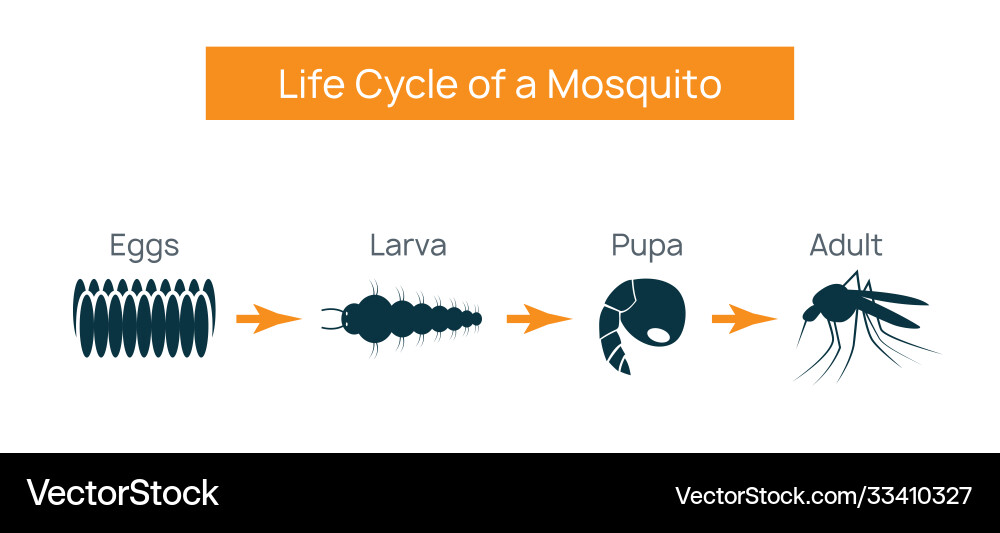 Life Cycle of a Mosquito

Eggs

Larva

Pupa

Adult

VectorStock

VectorStock.com/33410327